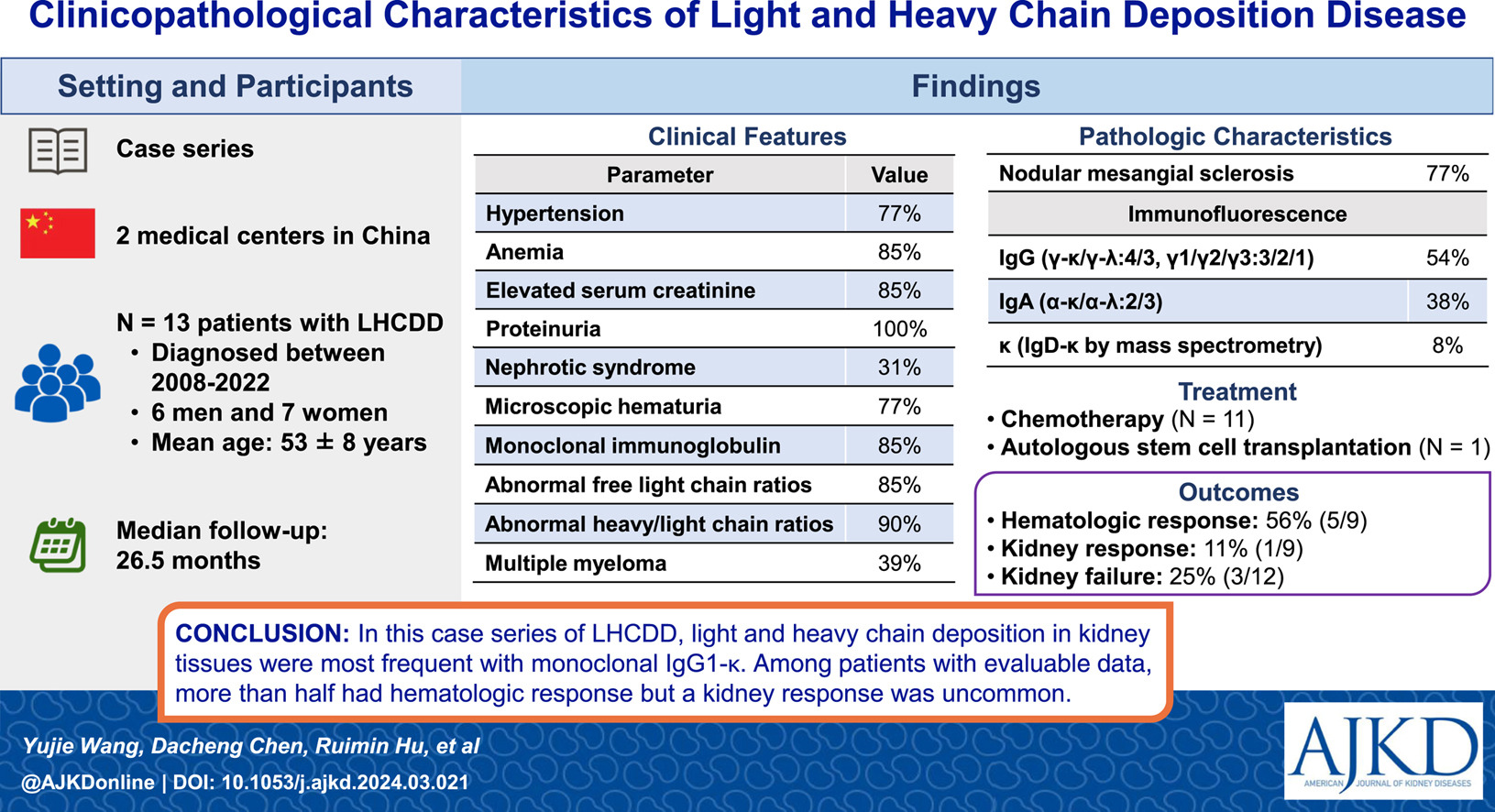 Clinicopathological Characteristics of Light and Heavy Chain Deposition Disease

Setting and Participants

Case series

2 medical centers in China

N = 13 patients with LHCDD
• Diagnosed between 2008-2022
• 6 men and 7 women
• Mean age: 53 ± 8 years

Median follow-up: 26.5 months

Findings

Clinical Features

| Parameter | Value |
|---|---|
| Hypertension | 77% |
| Anemia | 85% |
| Elevated serum creatinine | 85% |
| Proteinuria | 100% |
| Nephrotic syndrome | 31% |
| Microscopic hematuria | 77% |
| Monoclonal immunoglobulin | 85% |
| Abnormal free light chain ratios | 85% |
| Abnormal heavy/light chain ratios | 90% |
| Multiple myeloma | 39% |

Pathologic Characteristics

| Nodular mesangial sclerosis | 77% |
|---|---|
| Immunofluorescence | |
| IgG (γ-κ/γ-λ:4/3, γ1/γ2/γ3:3/2/1) | 54% |
| IgA (α-κ/α-λ:2/3) | 38% |
| κ (IgD-κ by mass spectrometry) | 8% |

Treatment
• Chemotherapy (N = 11)
• Autologous stem cell transplantation (N = 1)

Outcomes
• Hematologic response: 56% (5/9)
• Kidney response: 11% (1/9)
• Kidney failure: 25% (3/12)

CONCLUSION: In this case series of LHCDD, light and heavy chain deposition in kidney tissues were most frequent with monoclonal IgG1-κ. Among patients with evaluable data, more than half had hematologic response but a kidney response was uncommon.

Yujie Wang, Dacheng Chen, Ruimin Hu, et al

@AJKDonline | DOI: 10.1053/j.ajkd.2024.03.021

AJKD
AMERICAN JOURNAL OF KIDNEY DISEASES